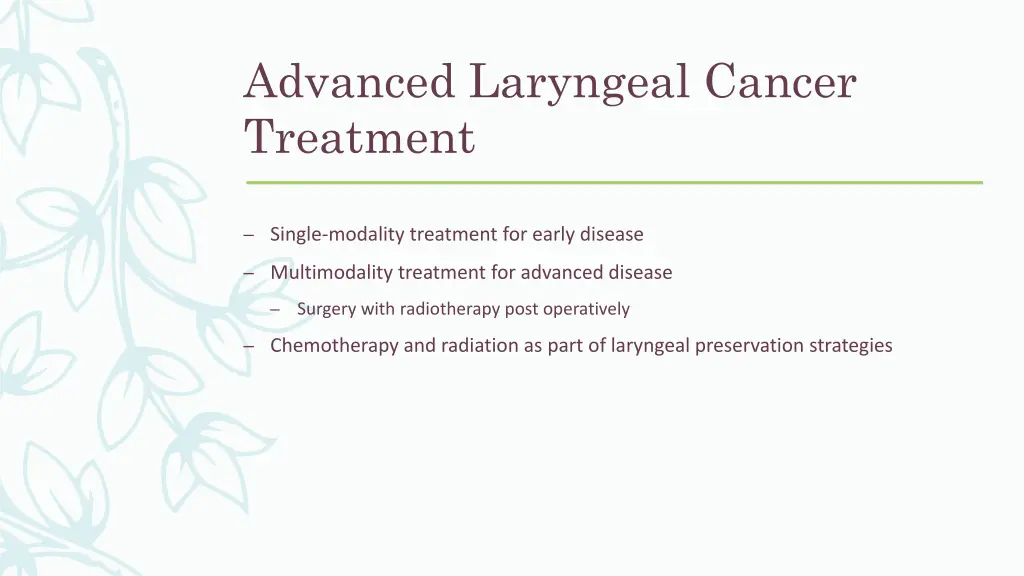 Advanced Laryngeal Cancer Treatment

– Single-modality treatment for early disease
– Multimodality treatment for advanced disease
  – Surgery with radiotherapy post operatively
– Chemotherapy and radiation as part of laryngeal preservation strategies